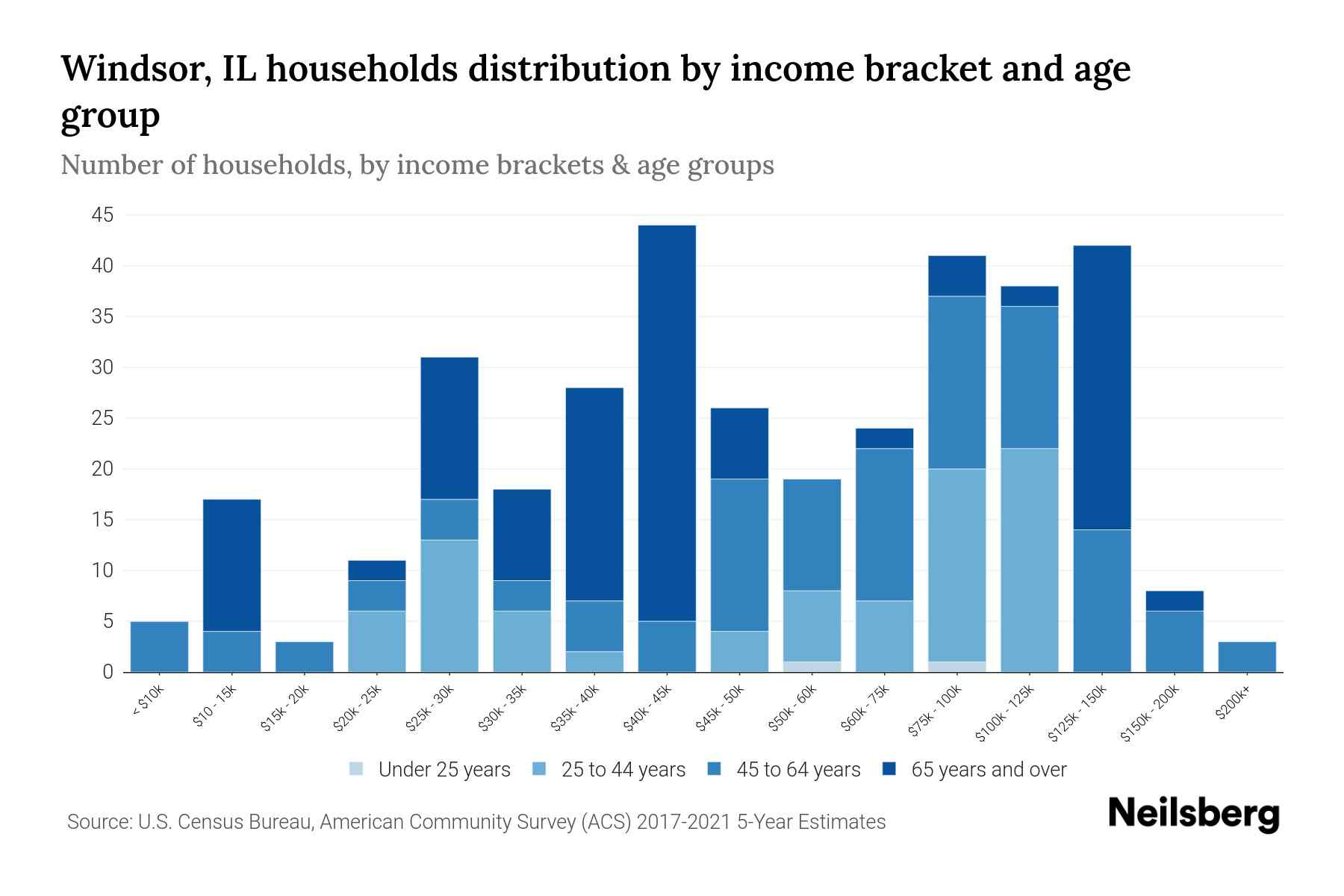 Windsor, IL households distribution by income bracket and age group

Number of households, by income brackets & age groups

45
40
35
30
25
20
15
10
5
0

< $10k
$10 - 15k
$15k - 20k
$20k - 25k
$25k - 30k
$30k - 35k
$35k - 40k
$40k - 45k
$45k - 50k
$50k - 60k
$60k - 75k
$75k - 100k
$100k - 125k
$125k - 150k
$150k - 200k
$200k+

Under 25 years
25 to 44 years
45 to 64 years
65 years and over

Source: U.S. Census Bureau, American Community Survey (ACS) 2017-2021 5-Year Estimates

Neilsberg